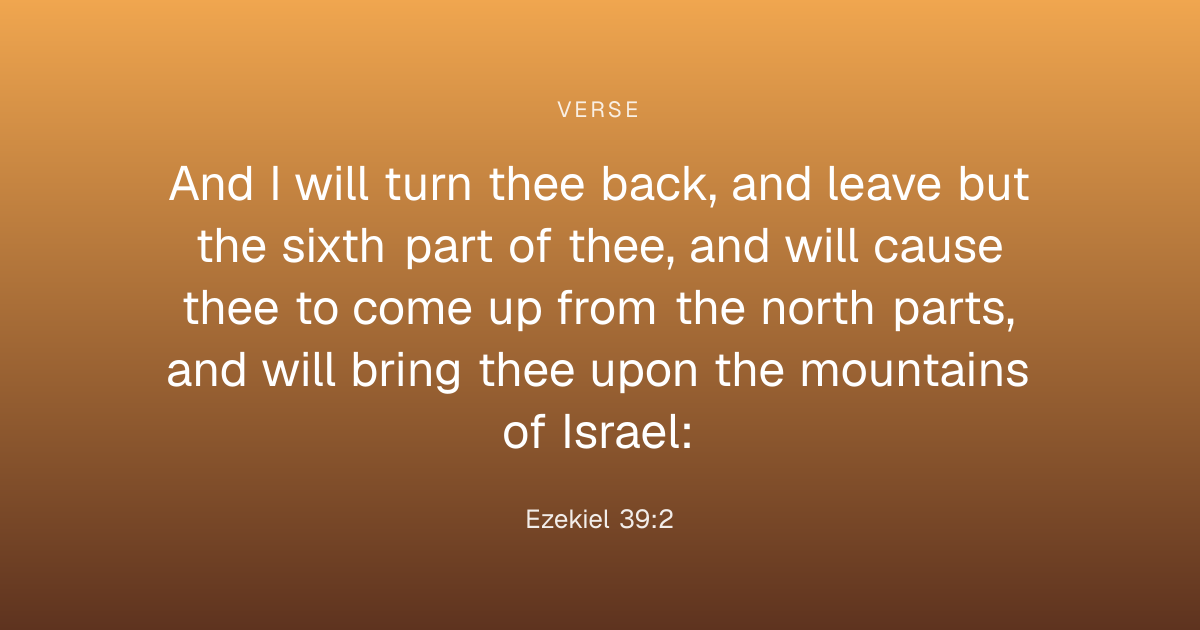 VERSE

And I will turn thee back, and leave but the sixth part of thee, and will cause thee to come up from the north parts, and will bring thee upon the mountains of Israel:

Ezekiel 39:2